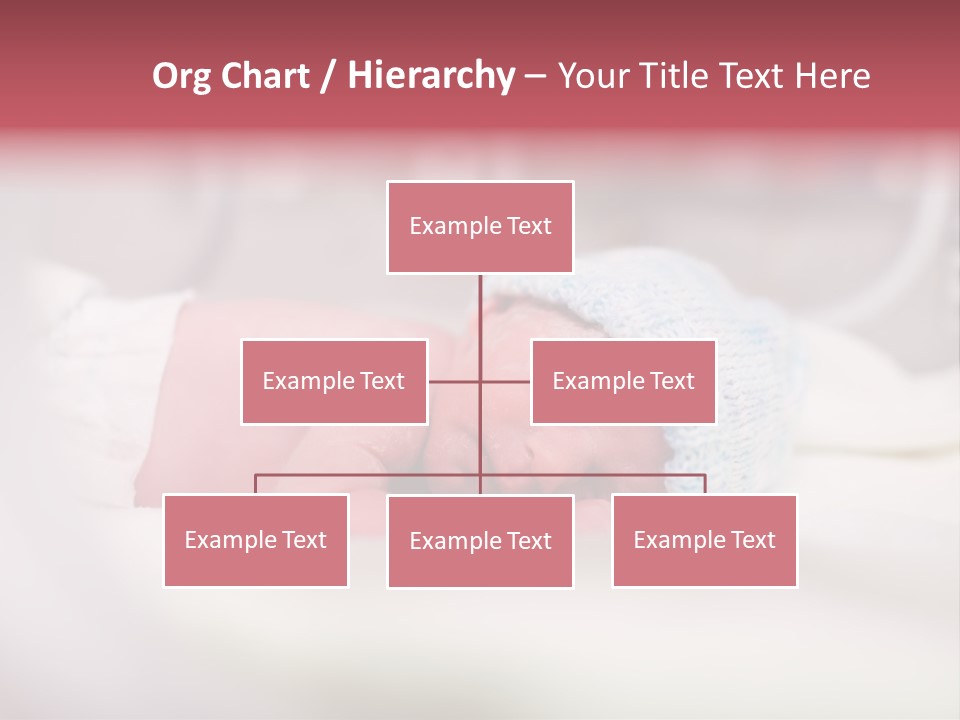 Org Chart / Hierarchy – Your Title Text Here

Example Text

Example Text

Example Text

Example Text

Example Text

Example Text